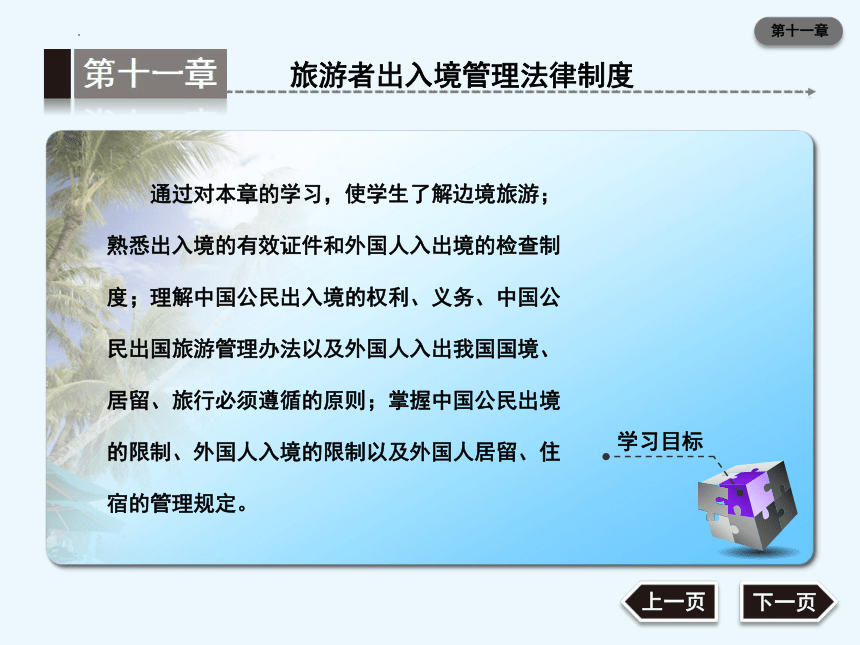 第十一章

第十一章 旅游者出入境管理法律制度

通过对本章的学习，使学生了解边境旅游；熟悉出入境的有效证件和外国人入出境的检查制度；理解中国公民出入境的权利、义务、中国公民出国旅游管理办法以及外国人入出我国国境、居留、旅行必须遵循的原则；掌握中国公民出境的限制、外国人入境的限制以及外国人居留、住宿的管理规定。

学习目标

上一页

下一页